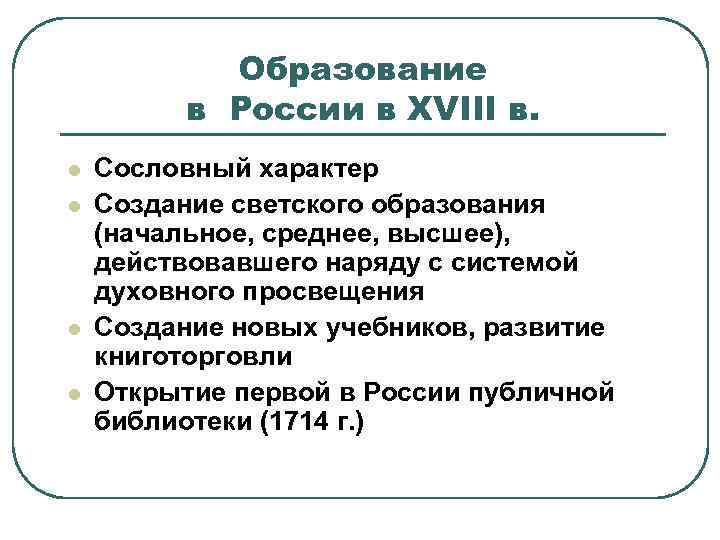 Образование
в России в XVIII в.

- Сословный характер
- Создание светского образования (начальное, среднее, высшее), действовавшего наряду с системой духовного просвещения
- Создание новых учебников, развитие книготорговли
- Открытие первой в России публичной библиотеки (1714 г.)